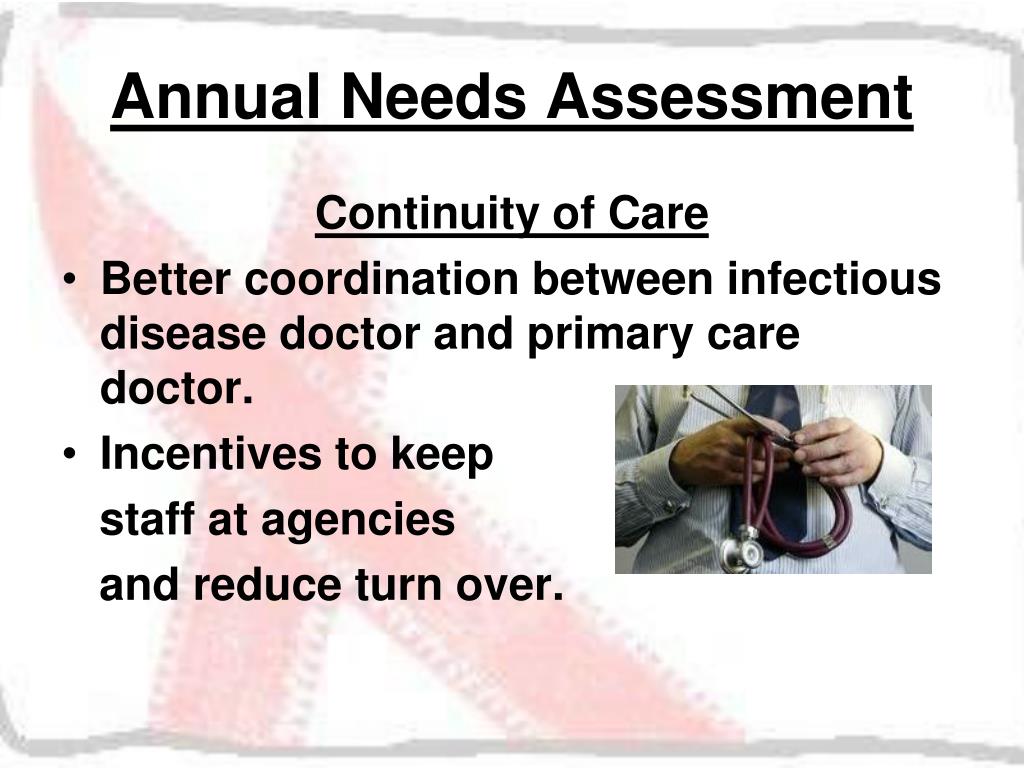 Annual Needs Assessment

Continuity of Care

• Better coordination between infectious disease doctor and primary care doctor.
• Incentives to keep staff at agencies and reduce turn over.